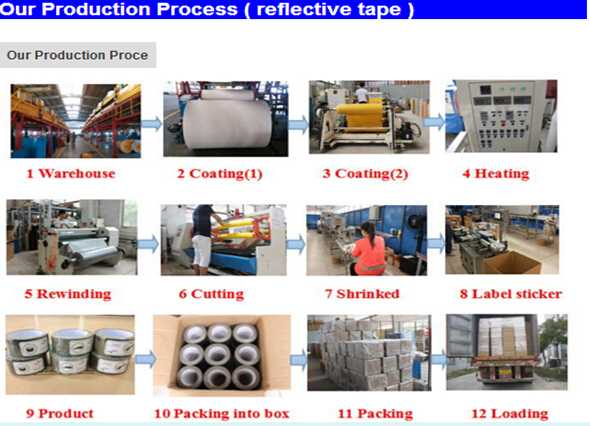 Our Production Process ( reflective tape )

Our Production Proce

1 Warehouse

2 Coating(1)

3 Coating(2)

4 Heating

5 Rewinding

6 Cutting

7 Shrinked

8 Label sticker

9 Product

10 Packing into box

11 Packing

12 Loading